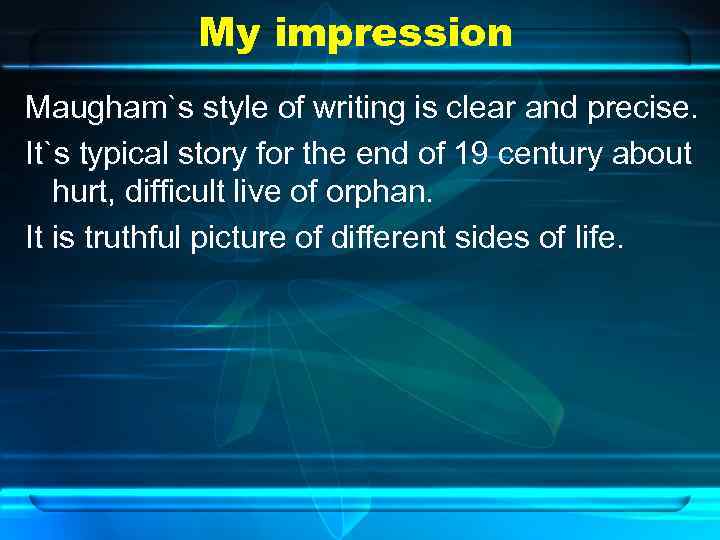 My impression

Maugham`s style of writing is clear and precise.

It`s typical story for the end of 19 century about hurt, difficult live of orphan.

It is truthful picture of different sides of life.